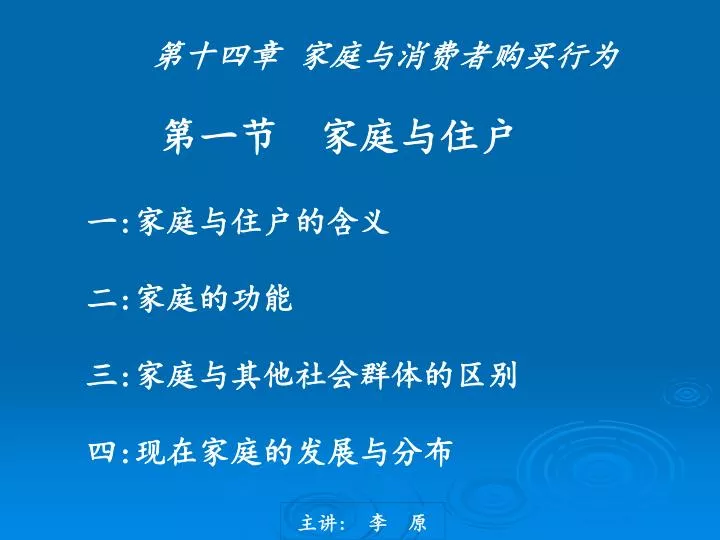 第十四章 家庭与消费者购买行为

第一节　家庭与住户

一:家庭与住户的含义

二:家庭的功能

三:家庭与其他社会群体的区别

四:现在家庭的发展与分布

主讲： 李　原